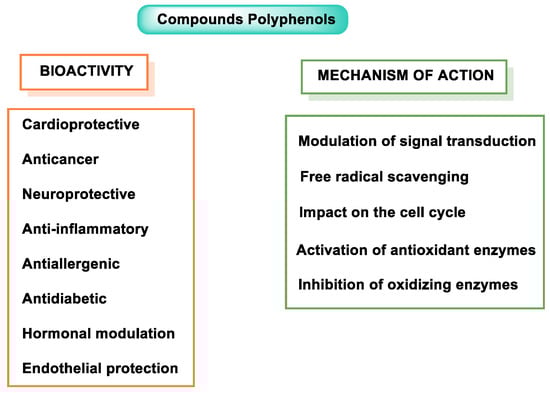 Compounds Polyphenols

BIOACTIVITY

Cardioprotective

Anticancer

Neuroprotective

Anti-inflammatory

Antiallergenic

Antidiabetic

Hormonal modulation

Endothelial protection

MECHANISM OF ACTION

Modulation of signal transduction

Free radical scavenging

Impact on the cell cycle

Activation of antioxidant enzymes

Inhibition of oxidizing enzymes